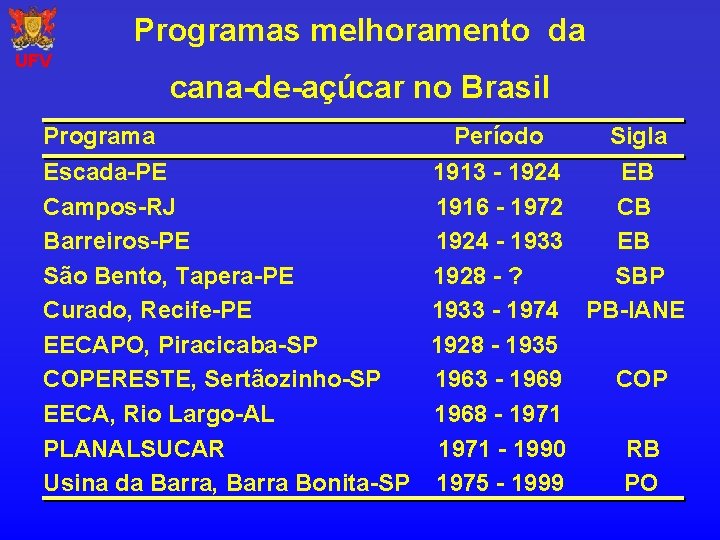 UFV

Programas melhoramento da cana-de-açúcar no Brasil

| Programa | Período | Sigla |
|---|---|---|
| Escada-PE | 1913 - 1924 | EB |
| Campos-RJ | 1916 - 1972 | CB |
| Barreiros-PE | 1924 - 1933 | EB |
| São Bento, Tapera-PE | 1928 - ? | SBP |
| Curado, Recife-PE | 1933 - 1974 | PB-IANE |
| EECAPO, Piracicaba-SP | 1928 - 1935 | |
| COPERESTE, Sertãozinho-SP | 1963 - 1969 | COP |
| EECA, Rio Largo-AL | 1968 - 1971 | |
| PLANALSUCAR | 1971 - 1990 | RB |
| Usina da Barra, Barra Bonita-SP | 1975 - 1999 | PO |